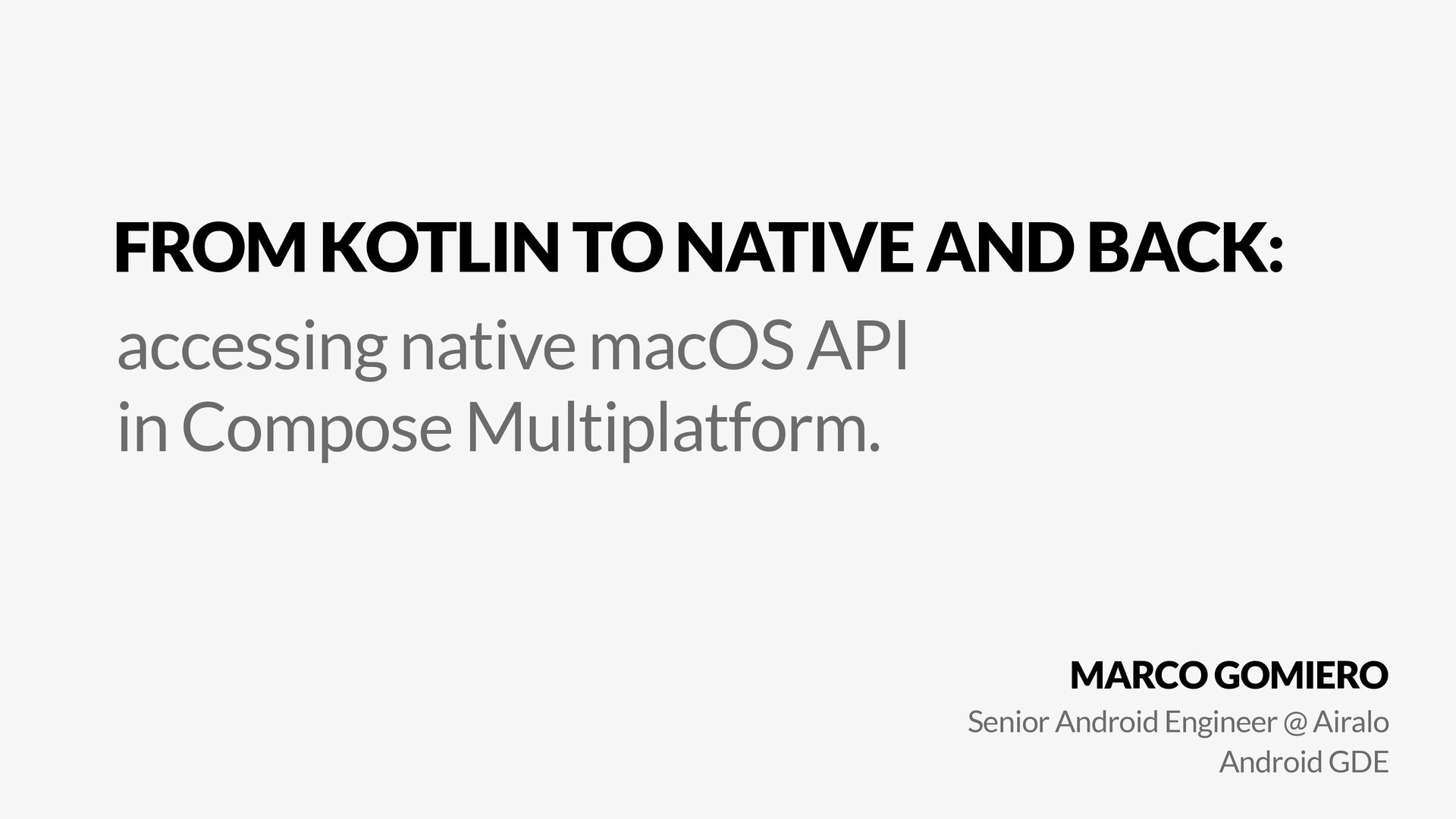 FROM KOTLIN TO NATIVE AND BACK:
accessing native macOS API
in Compose Multiplatform.

MARCO GOMIERO
Senior Android Engineer @ Airalo
Android GDE